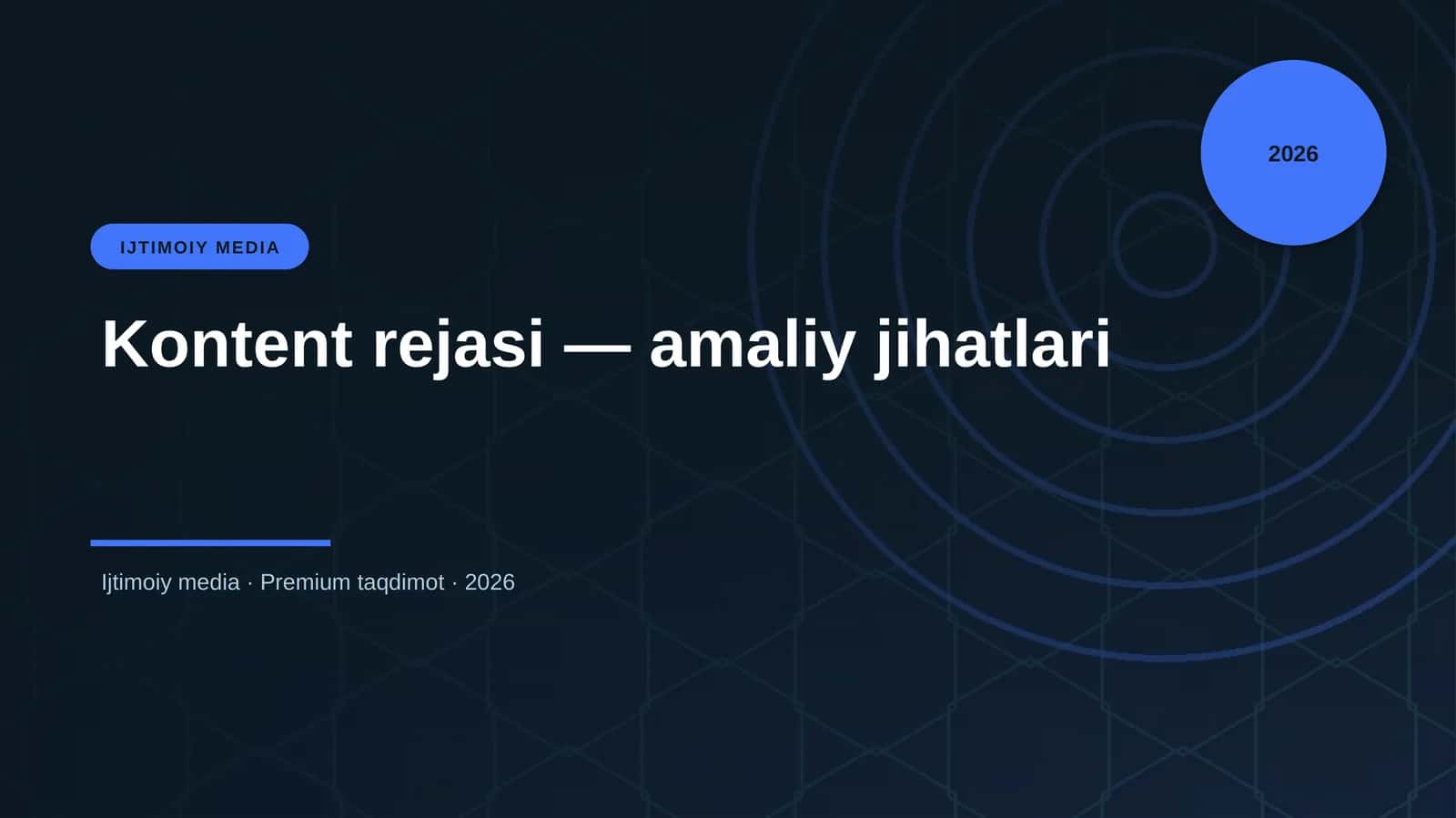 2026

IJTIMOIY MEDIA

Kontent rejasi — amaliy jihatlari

Ijtimoiy media · Premium taqdimot · 2026